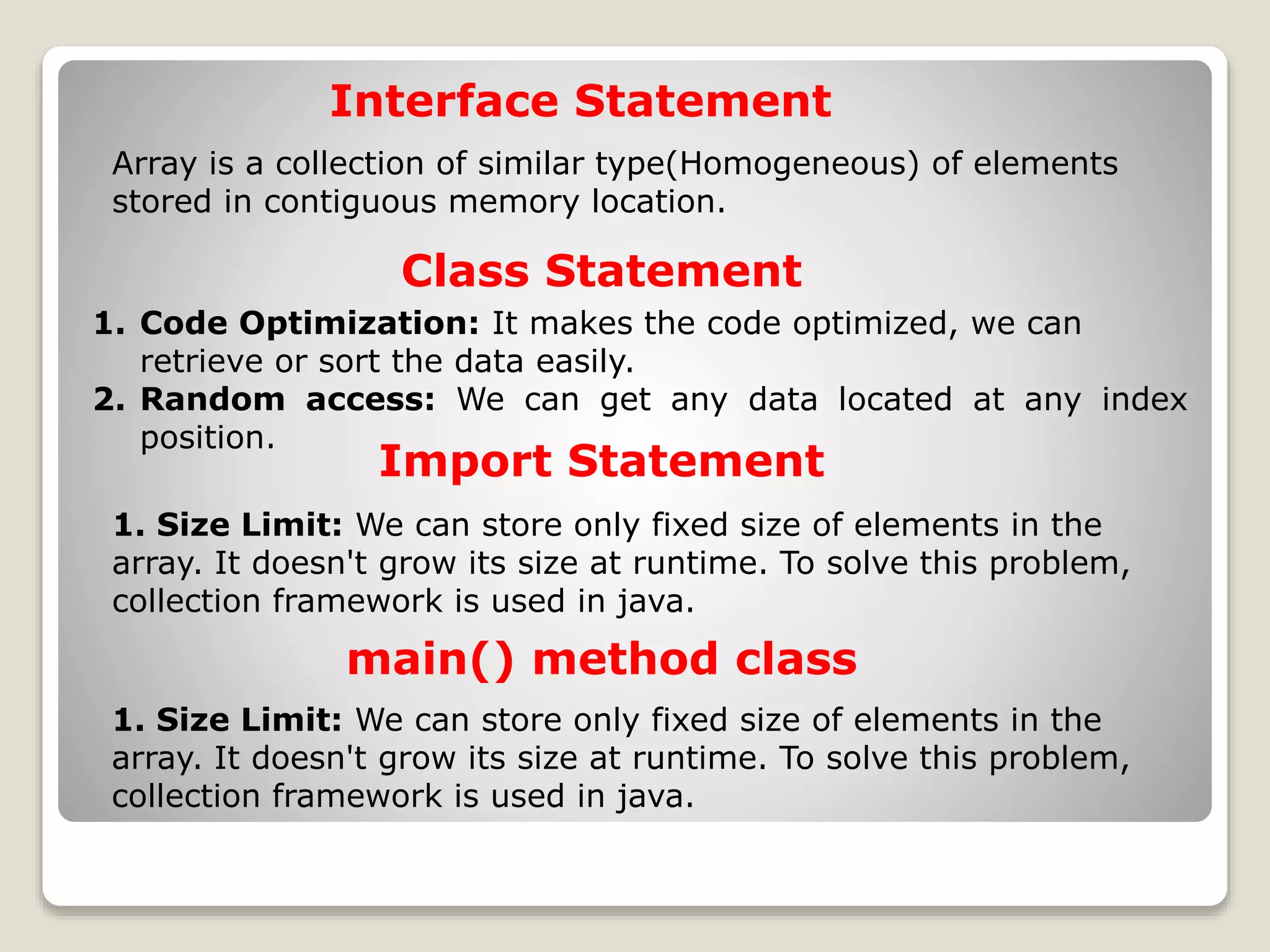 Interface Statement

Array is a collection of similar type(Homogeneous) of elements stored in contiguous memory location.

Class Statement

1. Code Optimization: It makes the code optimized, we can retrieve or sort the data easily.
2. Random access: We can get any data located at any index position.

Import Statement

1. Size Limit: We can store only fixed size of elements in the array. It doesn't grow its size at runtime. To solve this problem, collection framework is used in java.

main() method class

1. Size Limit: We can store only fixed size of elements in the array. It doesn't grow its size at runtime. To solve this problem, collection framework is used in java.